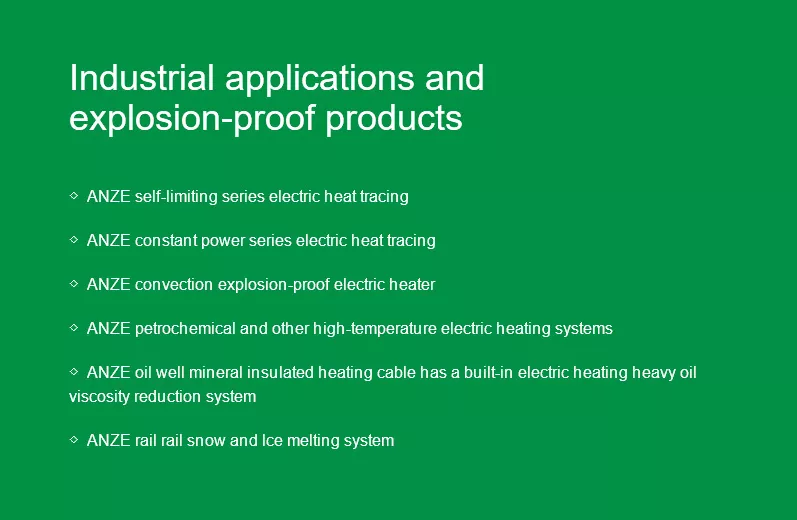 Industrial applications and explosion-proof products

◇ ANZE self-limiting series electric heat tracing

◇ ANZE constant power series electric heat tracing

◇ ANZE convection explosion-proof electric heater

◇ ANZE petrochemical and other high-temperature electric heating systems

◇ ANZE oil well mineral insulated heating cable has a built-in electric heating heavy oil viscosity reduction system

◇ ANZE rail rail snow and Ice melting system